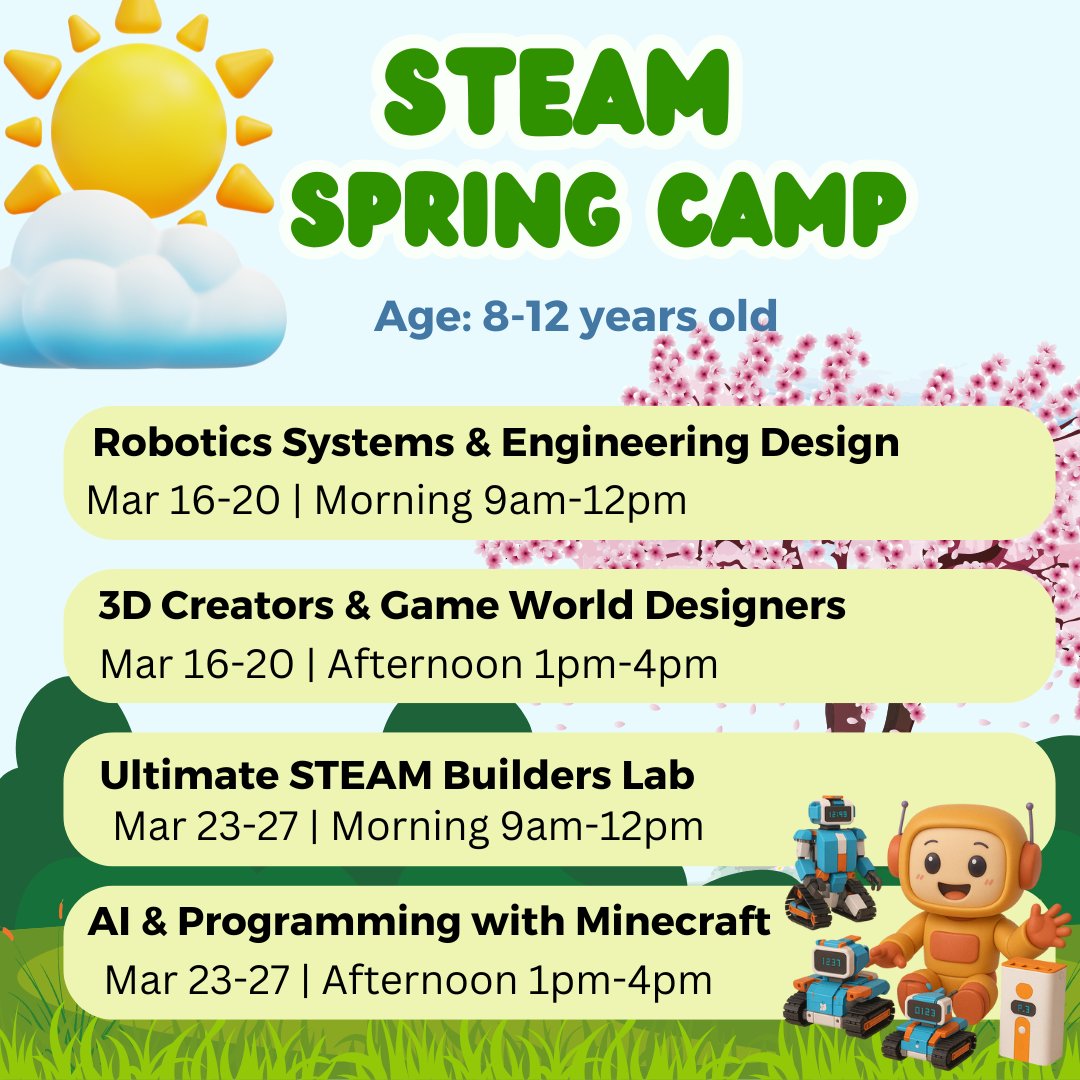 STEAM
SPRING CAMP

Age: 8-12 years old

Robotics Systems & Engineering Design
Mar 16-20 | Morning 9am-12pm

3D Creators & Game World Designers
Mar 16-20 | Afternoon 1pm-4pm

Ultimate STEAM Builders Lab
Mar 23-27 | Morning 9am-12pm

AI & Programming with Minecraft
Mar 23-27 | Afternoon 1pm-4pm